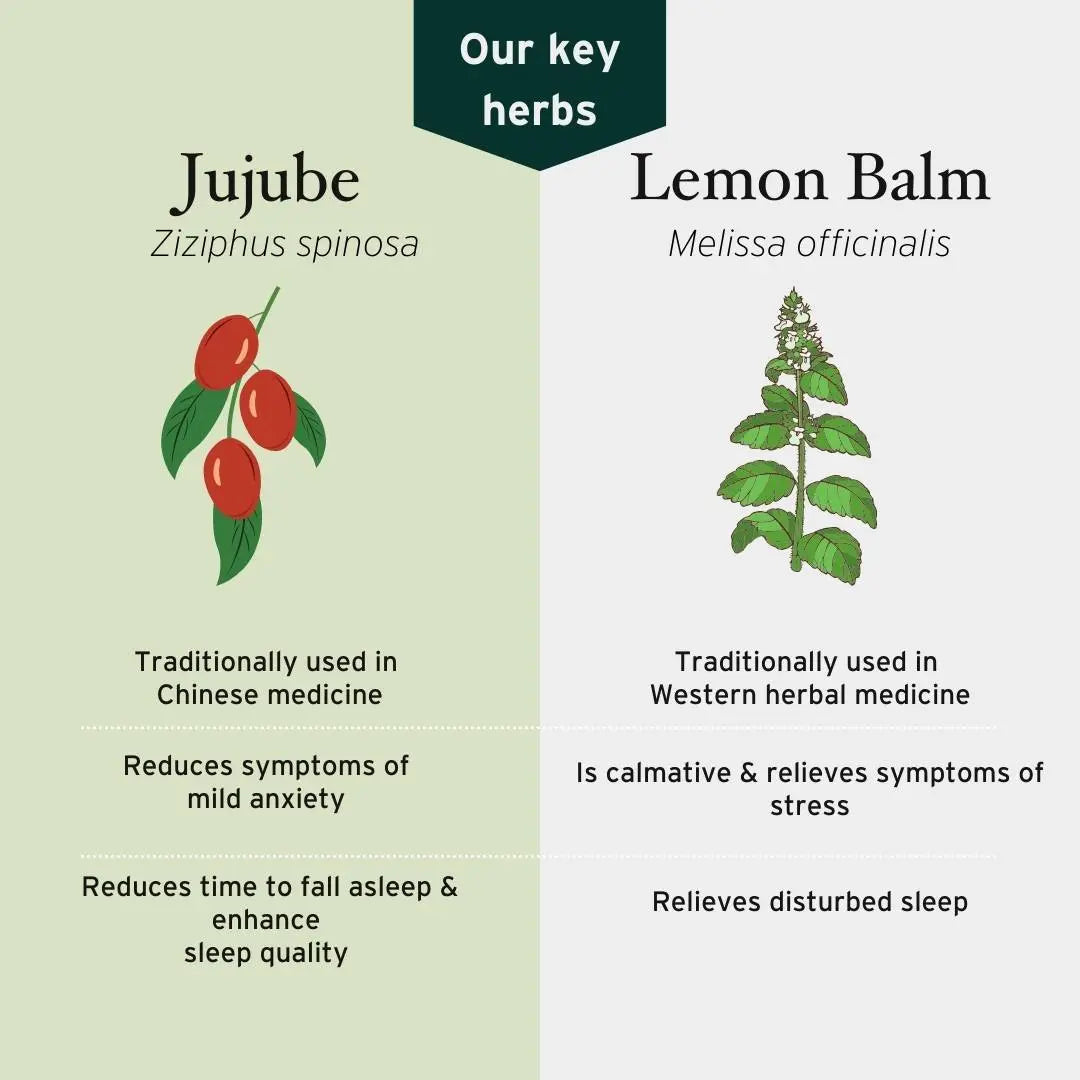 Our key herbs

Jujube
Ziziphus spinosa

Traditionally used in Chinese medicine

Reduces symptoms of mild anxiety

Reduces time to fall asleep & enhance sleep quality

Lemon Balm
Melissa officinalis

Traditionally used in Western herbal medicine

Is calmative & relieves symptoms of stress

Relieves disturbed sleep